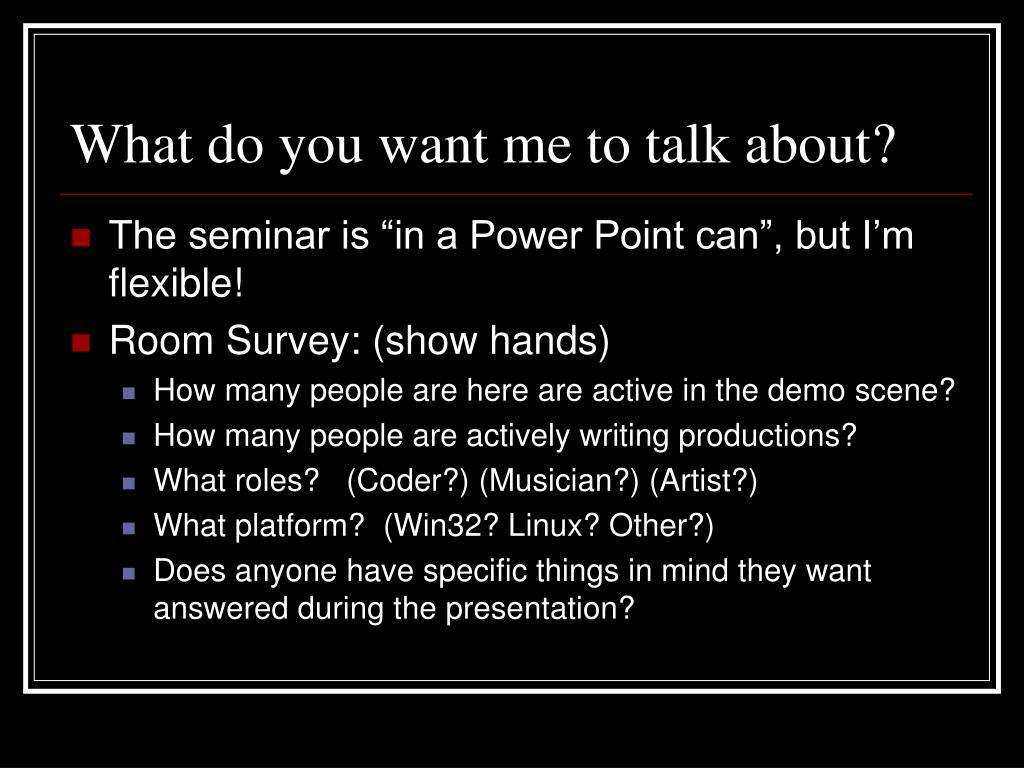 What do you want me to talk about?

The seminar is “in a Power Point can”, but I’m flexible!

Room Survey: (show hands)

How many people are here are active in the demo scene?

How many people are actively writing productions?

What roles? (Coder?) (Musician?) (Artist?)

What platform? (Win32? Linux? Other?)

Does anyone have specific things in mind they want answered during the presentation?